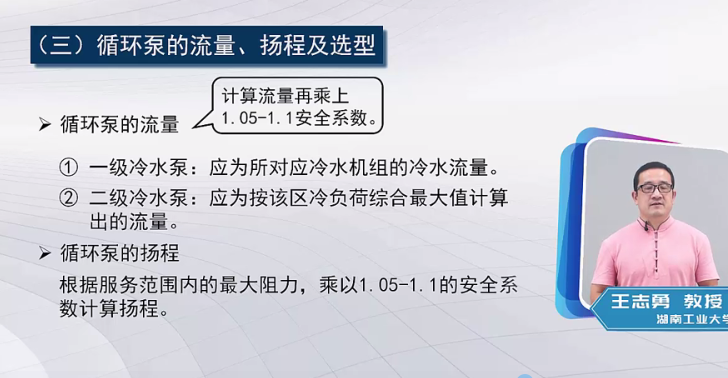 （三）循环泵的流量、扬程及选型

计算流量再乘上1.05-1.1安全系数。

➢ 循环泵的流量

① 一级冷水泵：应为所对应冷水机组的冷水流量。

② 二级冷水泵：应为按该区冷负荷综合最大值计算出的流量。

➢ 循环泵的扬程

根据服务范围内的最大阻力，乘以1.05-1.1的安全系数计算扬程。

王志勇 教授

湖南工业大学